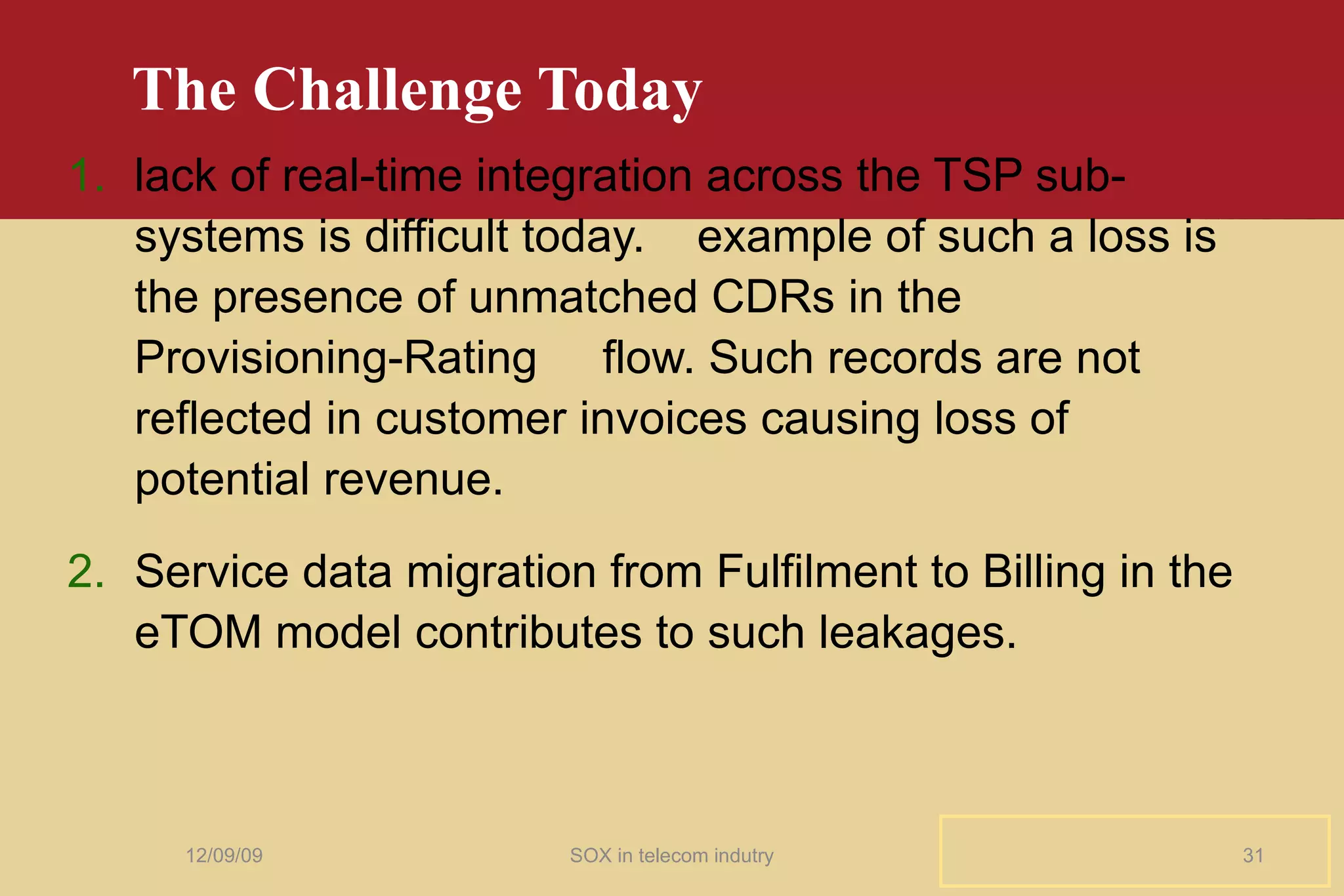 The Challenge Today

1. lack of real-time integration across the TSP sub-systems is difficult today. example of such a loss is the presence of unmatched CDRs in the Provisioning-Rating flow. Such records are not reflected in customer invoices causing loss of potential revenue.

2. Service data migration from Fulfilment to Billing in the eTOM model contributes to such leakages.

12/09/09

SOX in telecom indutry

31